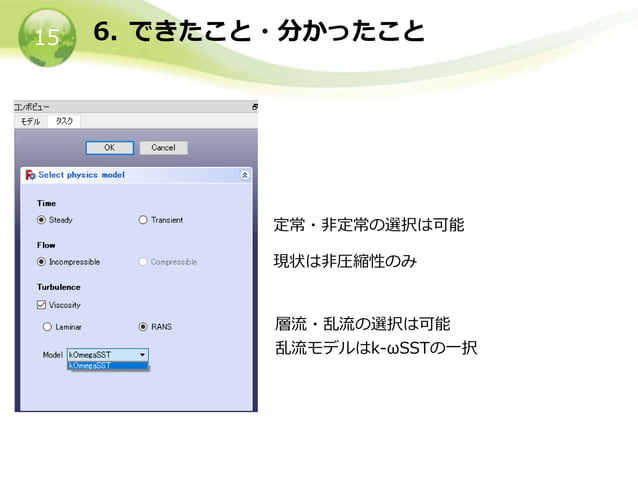 15

6. できたこと・分かったこと

コンボビュー

モデル タスク

OK Cancel

Select physics model

Time

Steady Transient

Flow

Incompressible Compressible

Turbulence

Viscosity

Laminar RANS

Model kOmegaSST

kOmegaSST

定常・非定常の選択は可能

現状は非圧縮性のみ

層流・乱流の選択は可能
乱流モデルはk-ωSSTの一択